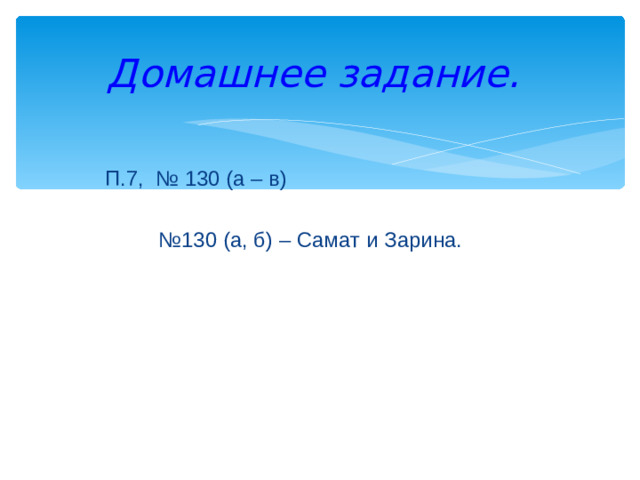 Домашнее задание.

П.7, № 130 (а – в)

№130 (а, б) – Самат и Зарина.